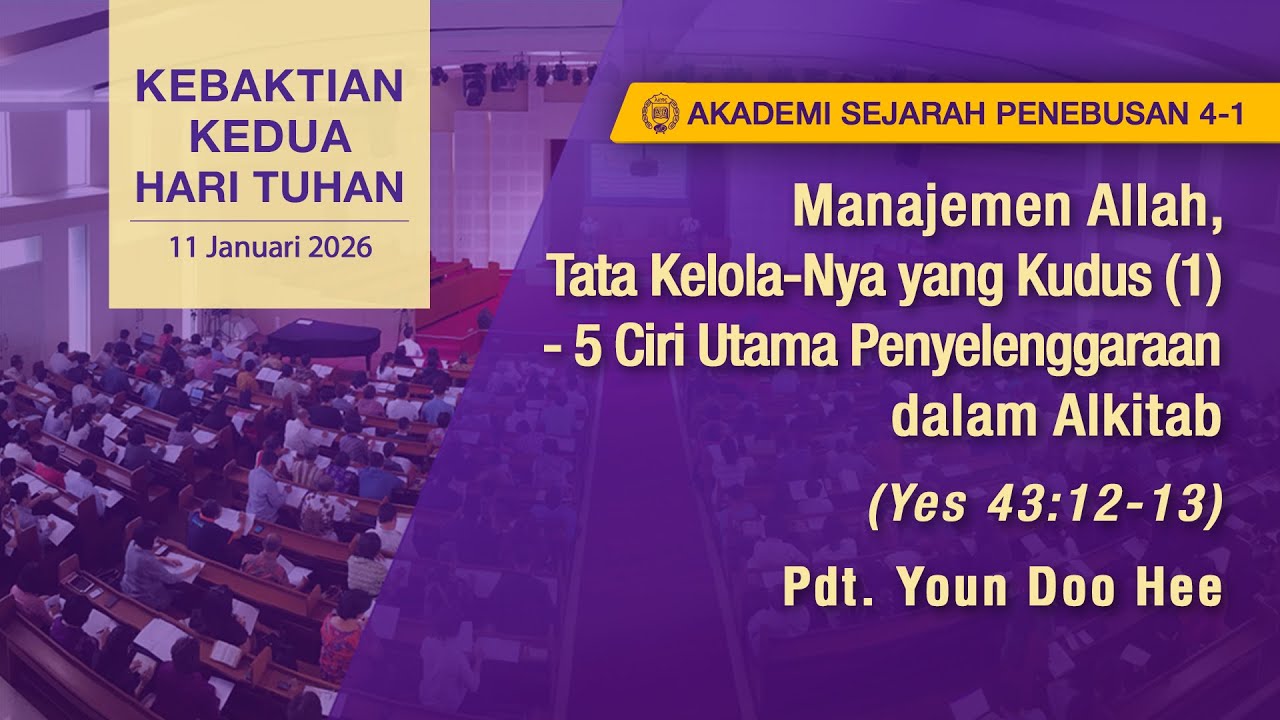 KEBAKTIAN KEDUA HARI TUHAN

11 Januari 2026

AKADEMI SEJARAH PENEBUSAN 4-1

Manajemen Allah, Tata Kelola-Nya yang Kudus (1) - 5 Ciri Utama Penyelenggaraan dalam Alkitab

(Yes 43:12-13)

Pdt. Youn Doo Hee